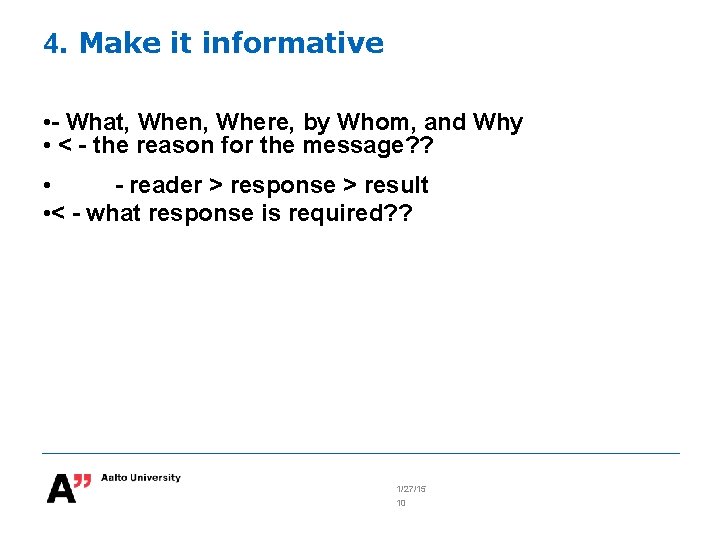 4. Make it informative

•- What, When, Where, by Whom, and Why
• < - the reason for the message??

• - reader > response > result
•< - what response is required??

A" Aalto University

1/27/15
10